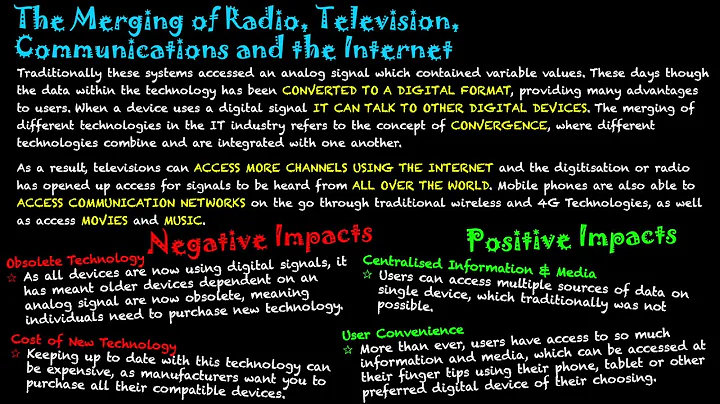 The Merging of Radio, Television, Communications and the Internet

Traditionally these systems accessed an analog signal which contained variable values. These days though the data within the technology has been CONVERTED TO A DIGITAL FORMAT, providing many advantages to users. When a device uses a digital signal IT CAN TALK TO OTHER DIGITAL DEVICES. The merging of different technologies in the IT industry refers to the concept of CONVERGENCE, where different technologies combine and are integrated with one another.

As a result, televisions can ACCESS MORE CHANNELS USING THE INTERNET and the digitisation or radio has opened up access for signals to be heard from ALL OVER THE WORLD. Mobile phones are also able to ACCESS COMMUNICATION NETWORKS on the go through traditional wireless and 4G Technologies, as well as access MOVIES and MUSIC.

Negative Impacts

Obsolete Technology
☆ As all devices are now using digital signals, it has meant older devices dependent on an analog signal are now obsolete, meaning individuals need to purchase new technology.

Cost of New Technology
☆ Keeping up to date with this technology can be expensive, as manufacturers want you to purchase all their compatible devices.

Positive Impacts

Centralised Information & Media
☆ Users can access multiple sources of data on single device, which traditionally was not possible.

User Convenience
☆ More than ever, users have access to so much information and media, which can be accessed at their finger tips using their phone, tablet or other preferred digital device of their choosing.